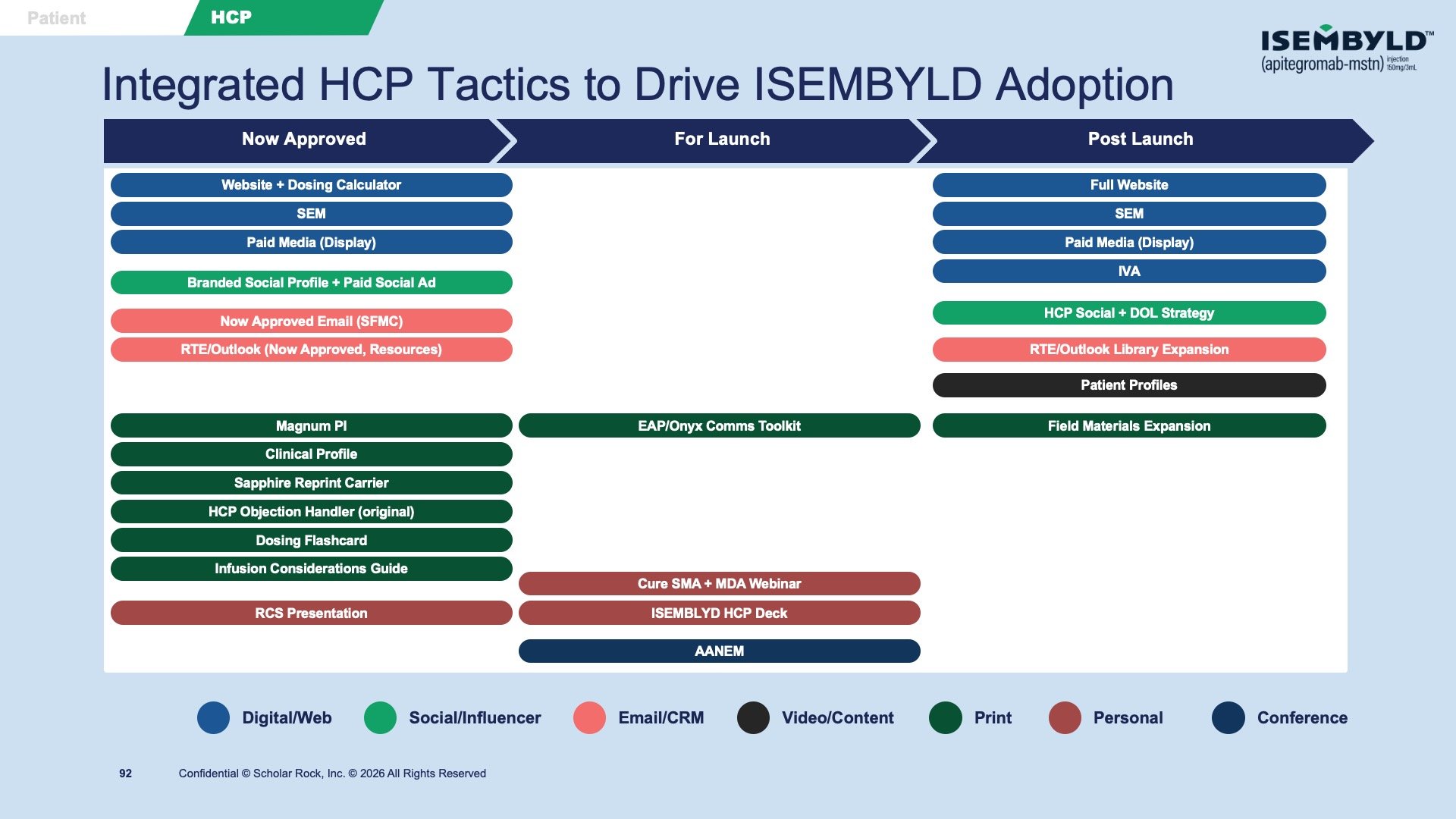 Patient HCP

ISEMBYLD™
(apitegromab-mstn) injection 150mg/3mL

Integrated HCP Tactics to Drive ISEMBYLD Adoption

Now Approved

Website + Dosing Calculator
SEM
Paid Media (Display)
Branded Social Profile + Paid Social Ad
Now Approved Email (SFMC)
RTE/Outlook (Now Approved, Resources)
Magnum PI
Clinical Profile
Sapphire Reprint Carrier
HCP Objection Handler (original)
Dosing Flashcard
Infusion Considerations Guide
RCS Presentation

For Launch

EAP/Onyx Comms Toolkit
Cure SMA + MDA Webinar
ISEMBLYD HCP Deck
AANEM

Post Launch

Full Website
SEM
Paid Media (Display)
IVA
HCP Social + DOL Strategy
RTE/Outlook Library Expansion
Patient Profiles
Field Materials Expansion

Digital/Web Social/Influencer Email/CRM Video/Content Print Personal Conference

92 Confidential © Scholar Rock, Inc. © 2026 All Rights Reserved